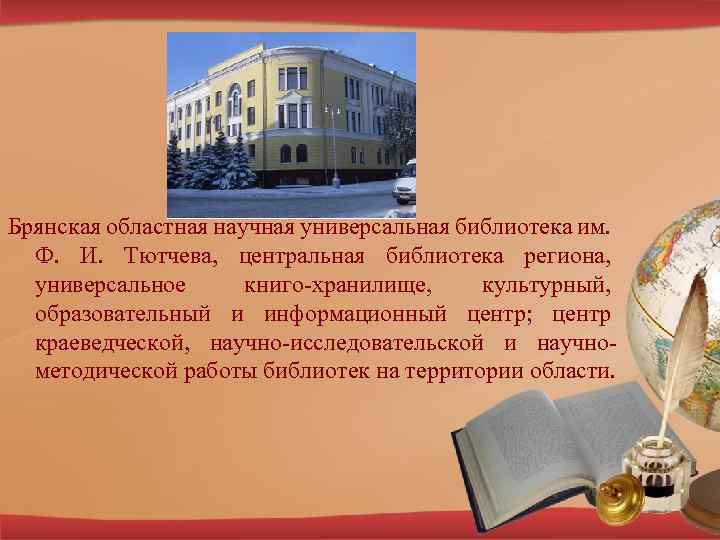 Брянская областная научная универсальная библиотека им. Ф. И. Тютчева, центральная библиотека региона, универсальное книго-хранилище, культурный, образовательный и информационный центр; центр краеведческой, научно-исследовательской и научно-методической работы библиотек на территории области.